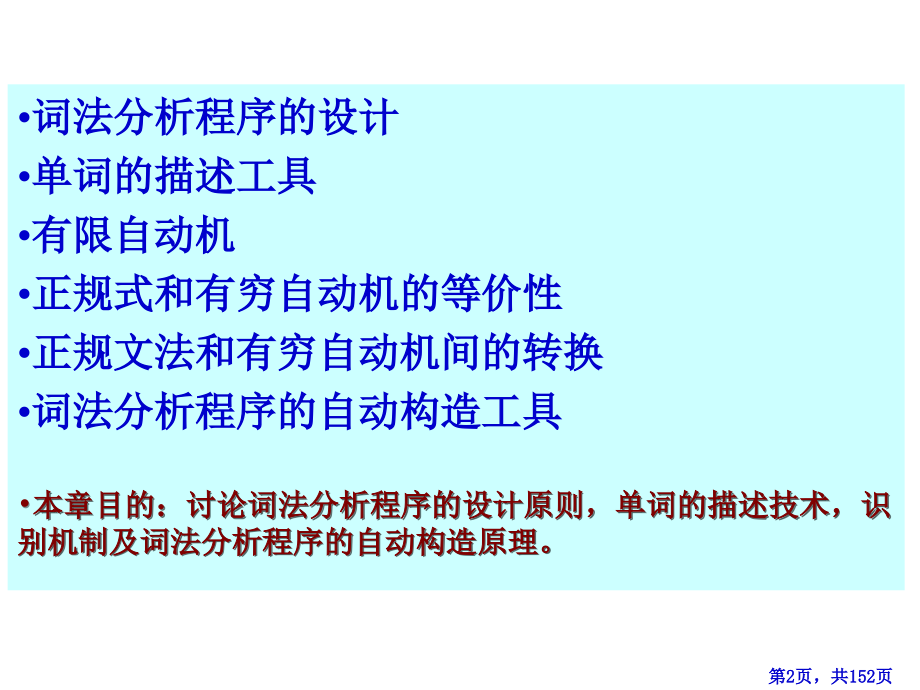 •词法分析程序的设计
•单词的描述工具
•有限自动机
•正规式和有穷自动机的等价性
•正规文法和有穷自动机间的转换
•词法分析程序的自动构造工具

•本章目的：讨论词法分析程序的设计原则，单词的描述技术，识别机制及词法分析程序的自动构造原理。

第2页，共152页